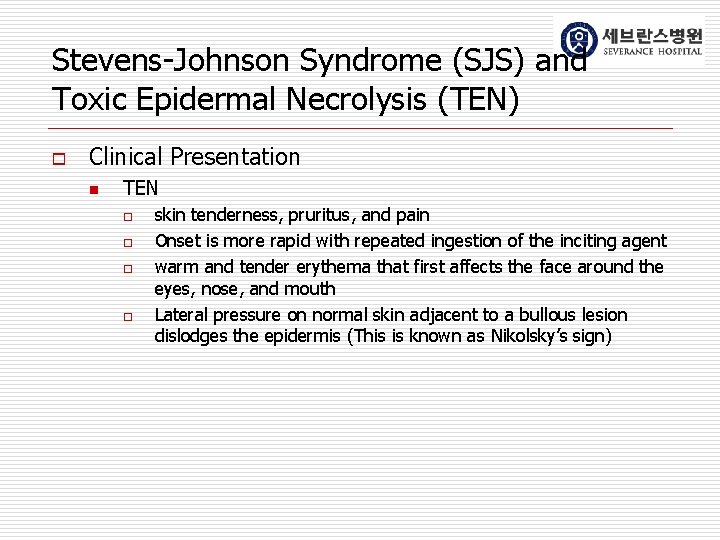 세브란스병원
SEVERANCE HOSPITAL

Stevens-Johnson Syndrome (SJS) and Toxic Epidermal Necrolysis (TEN)

Clinical Presentation

TEN

skin tenderness, pruritus, and pain

Onset is more rapid with repeated ingestion of the inciting agent

warm and tender erythema that first affects the face around the eyes, nose, and mouth

Lateral pressure on normal skin adjacent to a bullous lesion dislodges the epidermis (This is known as Nikolsky's sign)